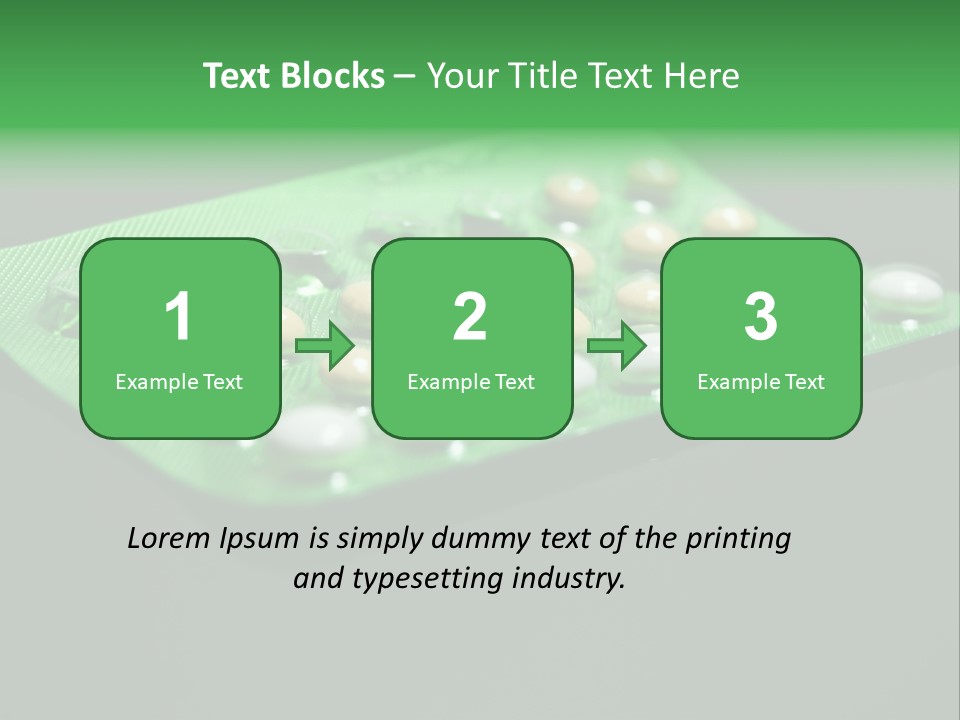 Text Blocks – Your Title Text Here

1
Example Text

2
Example Text

3
Example Text

Lorem Ipsum is simply dummy text of the printing and typesetting industry.